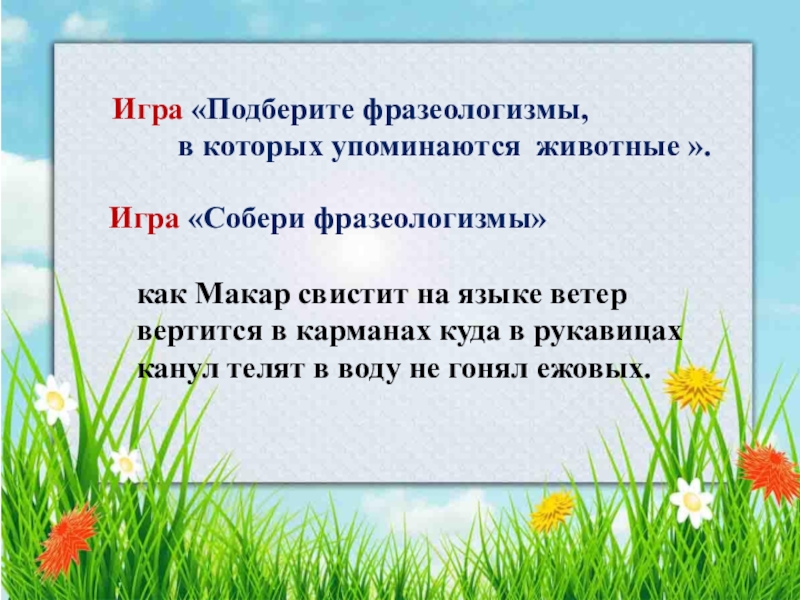 Игра «Подберите фразеологизмы, в которых упоминаются животные ».

Игра «Собери фразеологизмы»

как Макар свистит на языке ветер
вертится в карманах куда в рукавицах
канул телят в воду не гонял ежовых.